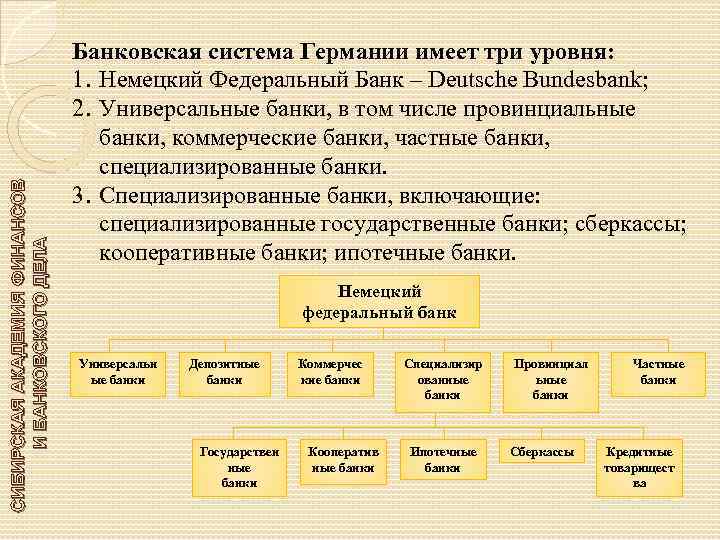 СИБИРСКАЯ АКАДЕМИЯ ФИНАНСОВ И БАНКОВСКОГО ДЕЛА

Банковская система Германии имеет три уровня:
1. Немецкий Федеральный Банк – Deutsche Bundesbank;
2. Универсальные банки, в том числе провинциальные банки, коммерческие банки, частные банки, специализированные банки.
3. Специализированные банки, включающие: специализированные государственные банки; сберкассы; кооперативные банки; ипотечные банки.

Немецкий федеральный банк

Универсальные банки

Депозитные банки

Коммерческие банки

Специализированные банки

Провинциальные банки

Частные банки

Государственные банки

Кооперативные банки

Ипотечные банки

Сберкассы

Кредитные товарищества